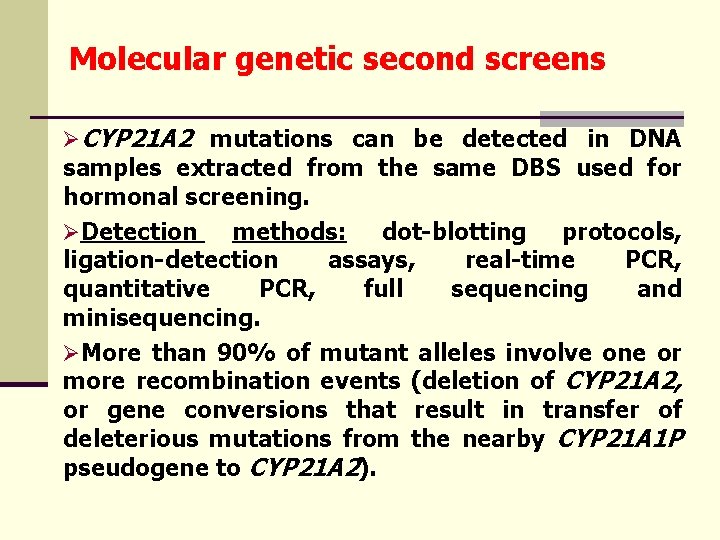 Molecular genetic second screens

➢CYP21A2 mutations can be detected in DNA samples extracted from the same DBS used for hormonal screening.

➢Detection methods: dot-blotting protocols, ligation-detection assays, real-time PCR, quantitative PCR, full sequencing and minisequencing.

➢More than 90% of mutant alleles involve one or more recombination events (deletion of CYP21A2, or gene conversions that result in transfer of deleterious mutations from the nearby CYP21A1P pseudogene to CYP21A2).